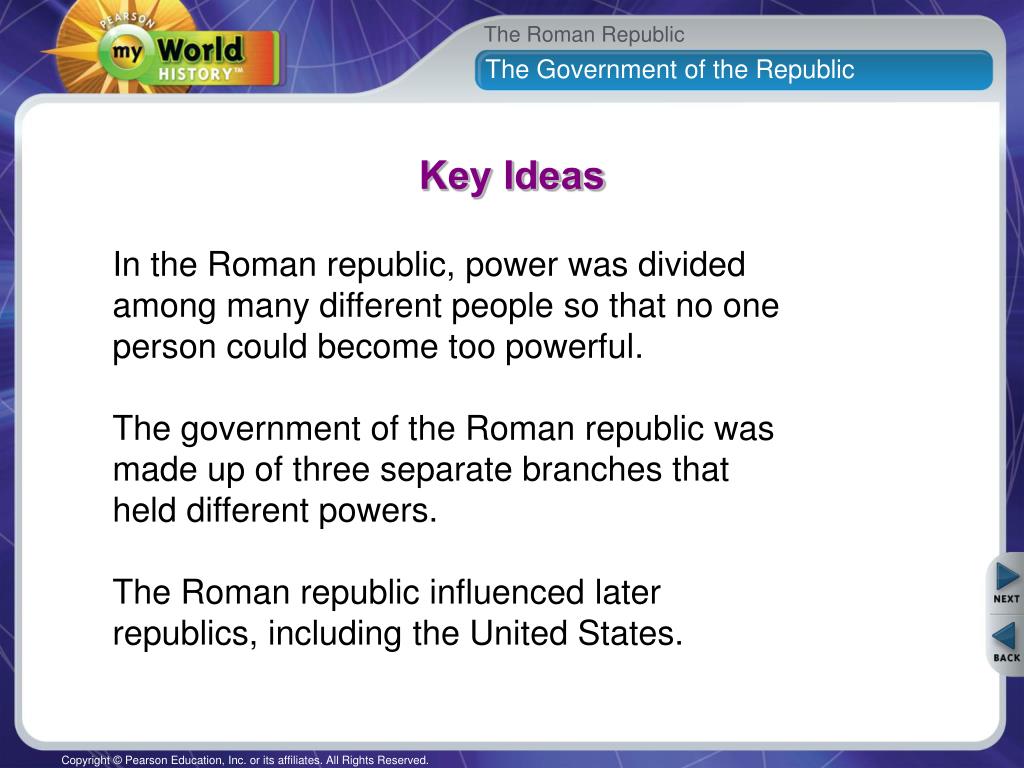 PEARSON
my World
HISTORY™

The Roman Republic

The Government of the Republic

Key Ideas

In the Roman republic, power was divided among many different people so that no one person could become too powerful.

The government of the Roman republic was made up of three separate branches that held different powers.

The Roman republic influenced later republics, including the United States.

NEXT

BACK

Copyright © Pearson Education, Inc. or its affiliates. All Rights Reserved.